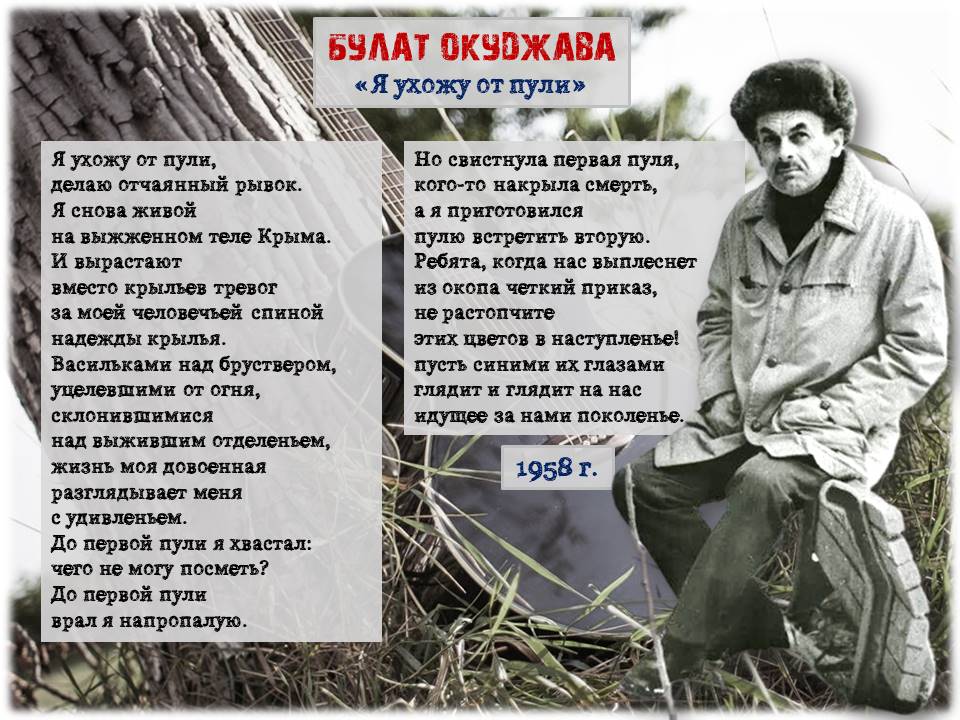 БУЛАТ ОКУДЖАВА
«Я ухожу от пули»

Я ухожу от пули,
делаю отчаянный рывок.
Я снова живой
на выжженном теле Крыма.
И вырастают
вместо крыльев тревог
за моей человечьей спиной
надежды крылья.
Васильками над бруствером,
уцелевшими от огня,
склонившимися
над выжившим отделеньем,
жизнь моя довоенная
разглядывает меня
с удивленьем.
До первой пули я хвастал:
чего не могу посметь?
До первой пули
врал я напропалую.

Но свистнула первая пуля,
кого-то накрыла смерть,
а я приготовился
пулю встретить вторую.
Ребята, когда нас выплеснет
из окопа четкий приказ,
не растопчите
этих цветов в наступленье!
пусть синими их глазами
глядит и глядит на нас
идущее за нами поколенье.

1958 г.